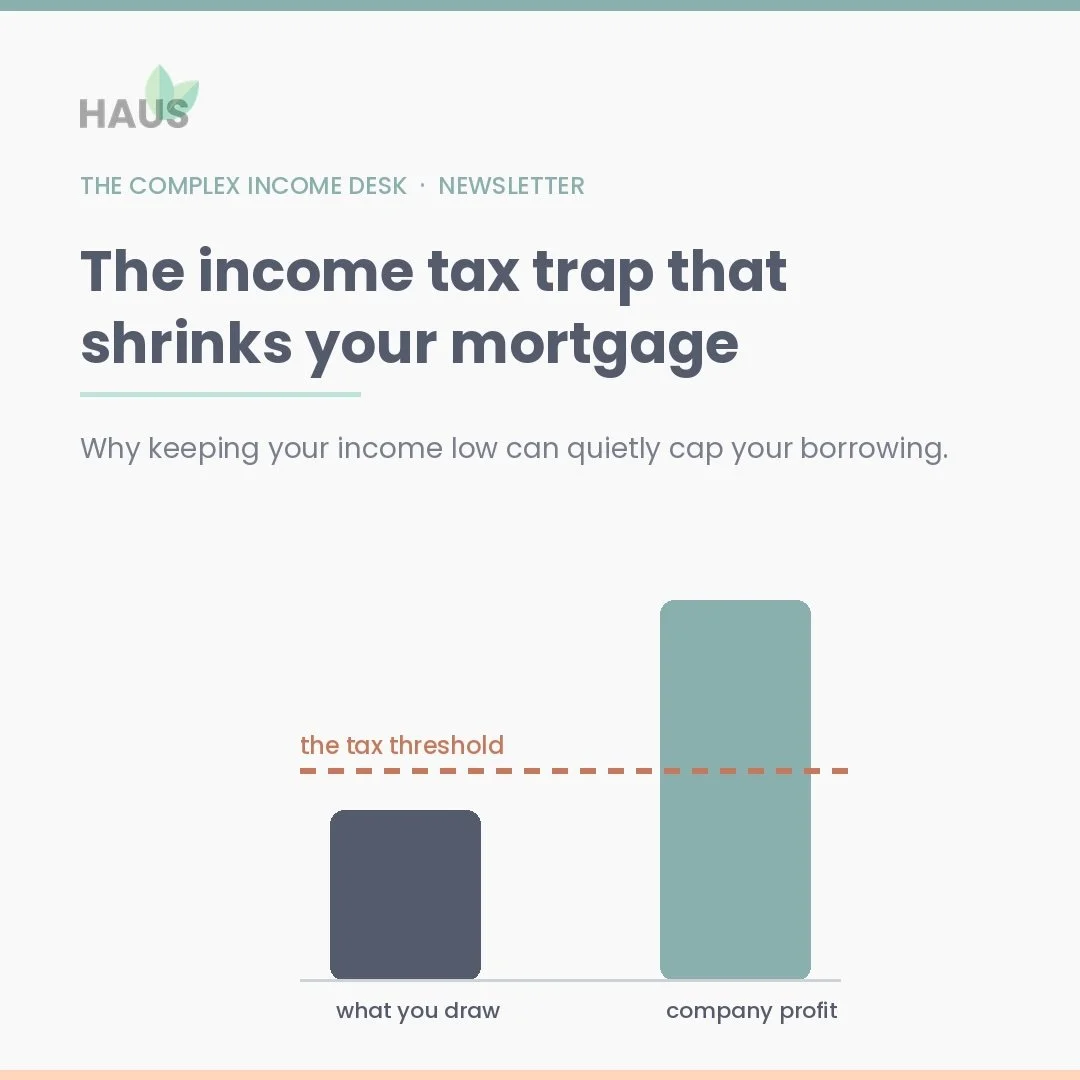 HAUS

THE COMPLEX INCOME DESK · NEWSLETTER

The income tax trap that shrinks your mortgage

Why keeping your income low can quietly cap your borrowing.

the tax threshold

what you draw

company profit